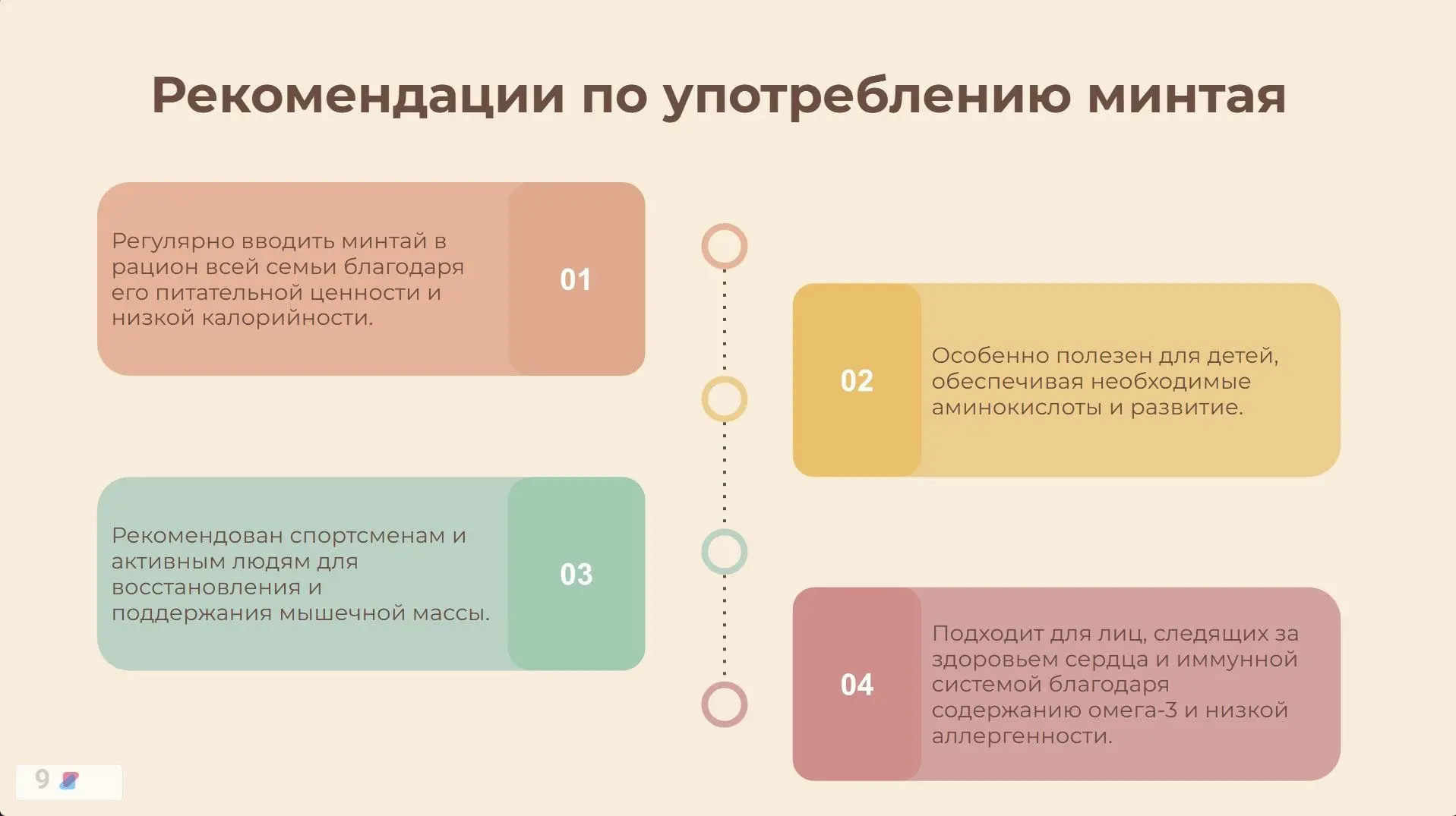 Рекомендации по употреблению минтая

Регулярно вводить минтай в рацион всей семьи благодаря его питательной ценности и низкой калорийности.

01

02

Особенно полезен для детей, обеспечивая необходимые аминокислоты и развитие.

Рекомендован спортсменам и активным людям для восстановления и поддержания мышечной массы.

03

04

Подходит для лиц, следящих за здоровьем сердца и иммунной системой благодаря содержанию омега-3 и низкой аллергенности.

9